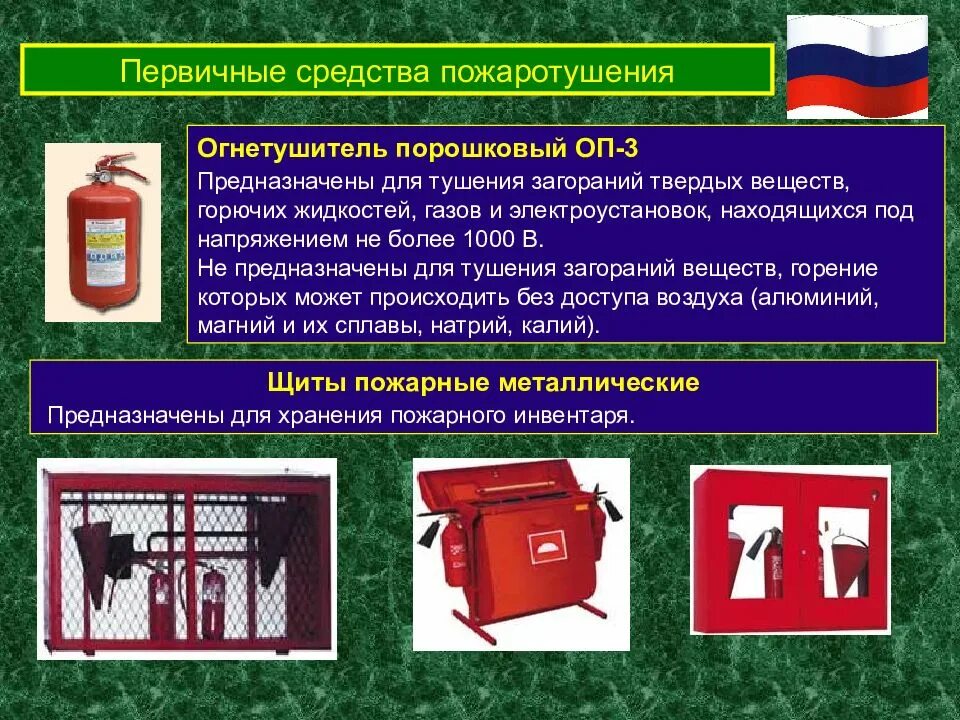 Первичные средства пожаротушения

Огнетушитель порошковый ОП-3

Предназначены для тушения загораний твердых веществ, горючих жидкостей, газов и электроустановок, находящихся под напряжением не более 1000 В.

Не предназначены для тушения загораний веществ, горение которых может происходить без доступа воздуха (алюминий, магний и их сплавы, натрий, калий).

Щиты пожарные металлические

Предназначены для хранения пожарного инвентаря.